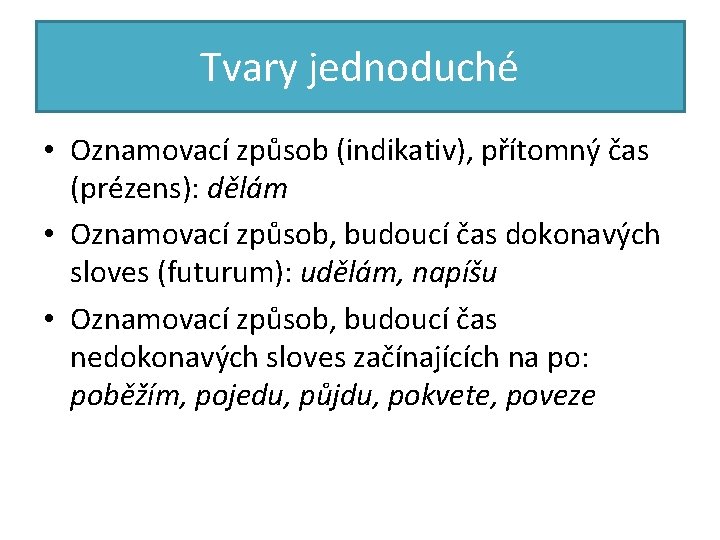 Tvary jednoduché

• Oznamovací způsob (indikativ), přítomný čas (prézens): dělám
• Oznamovací způsob, budoucí čas dokonavých sloves (futurum): udělám, napíšu
• Oznamovací způsob, budoucí čas nedokonavých sloves začínajících na po: poběžím, pojedu, půjdu, pokvete, poveze